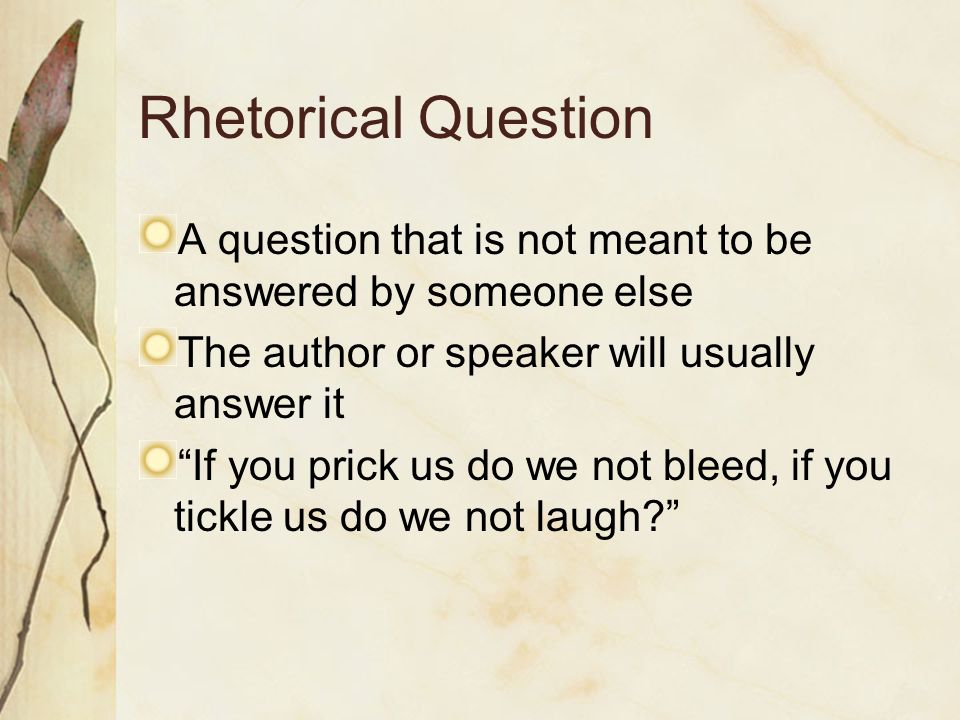 Rhetorical Question

A question that is not meant to be answered by someone else

The author or speaker will usually answer it

“If you prick us do we not bleed, if you tickle us do we not laugh?”